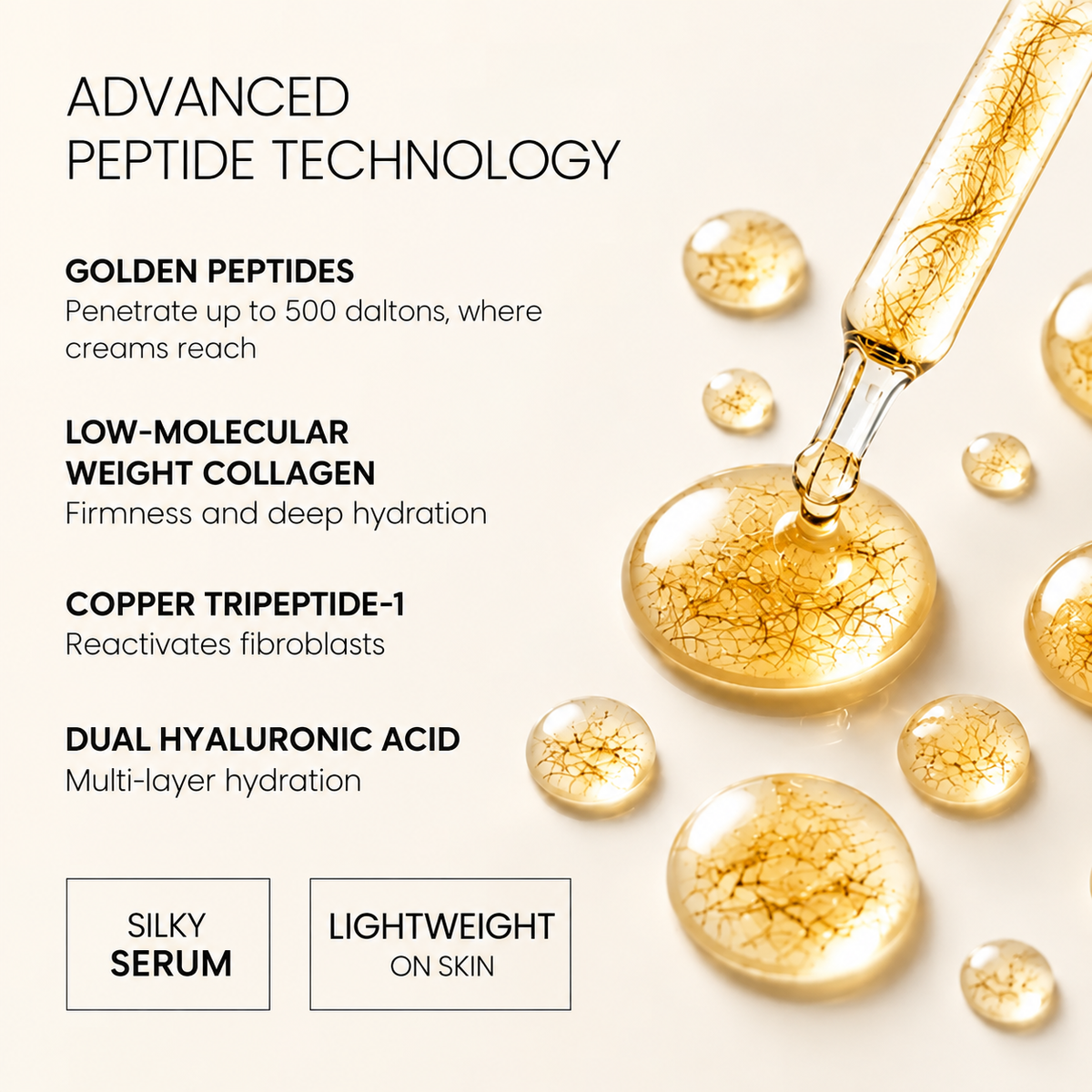 ADVANCED
PEPTIDE TECHNOLOGY

GOLDEN PEPTIDES
Penetrate up to 500 daltons, where creams reach

LOW-MOLECULAR
WEIGHT COLLAGEN
Firmness and deep hydration

COPPER TRIPEPTIDE-1
Reactivates fibroblasts

DUAL HYALURONIC ACID
Multi-layer hydration

SILKY
SERUM

LIGHTWEIGHT
ON SKIN